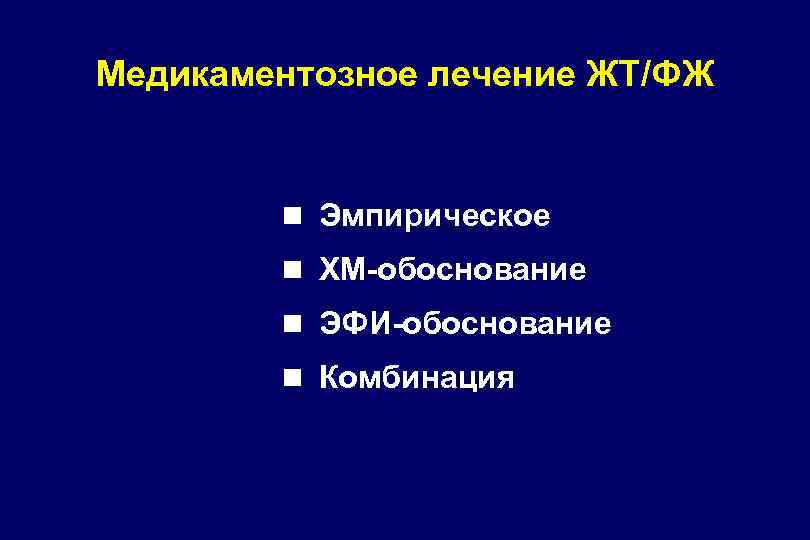 Медикаментозное лечение ЖТ/ФЖ

- Эмпирическое
- ХМ-обоснование
- ЭФИ-обоснование
- Комбинация